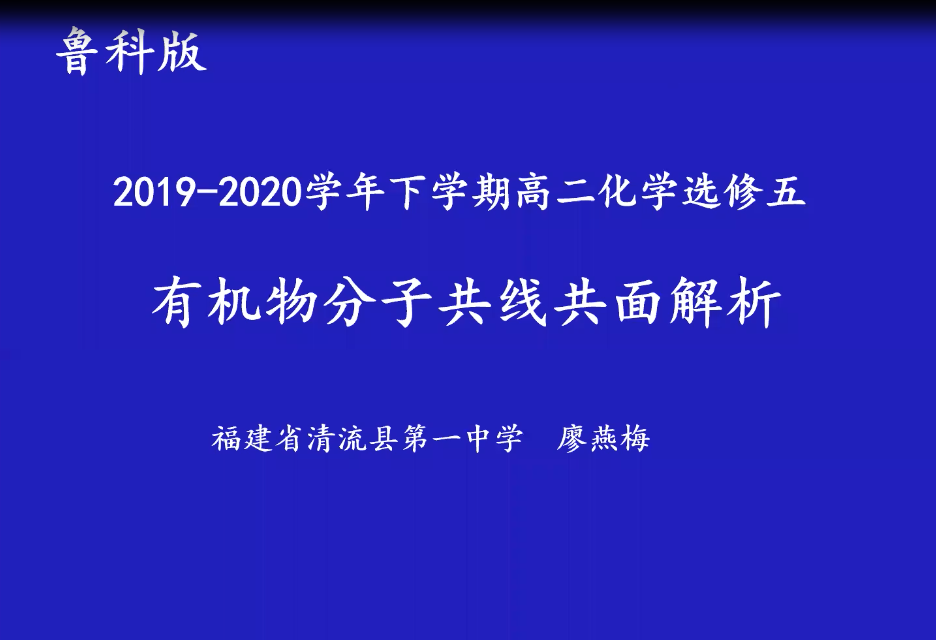 鲁科版

2019-2020学年下学期高二化学选修五

有机物分子共线共面解析

福建省清流县第一中学　廖燕梅